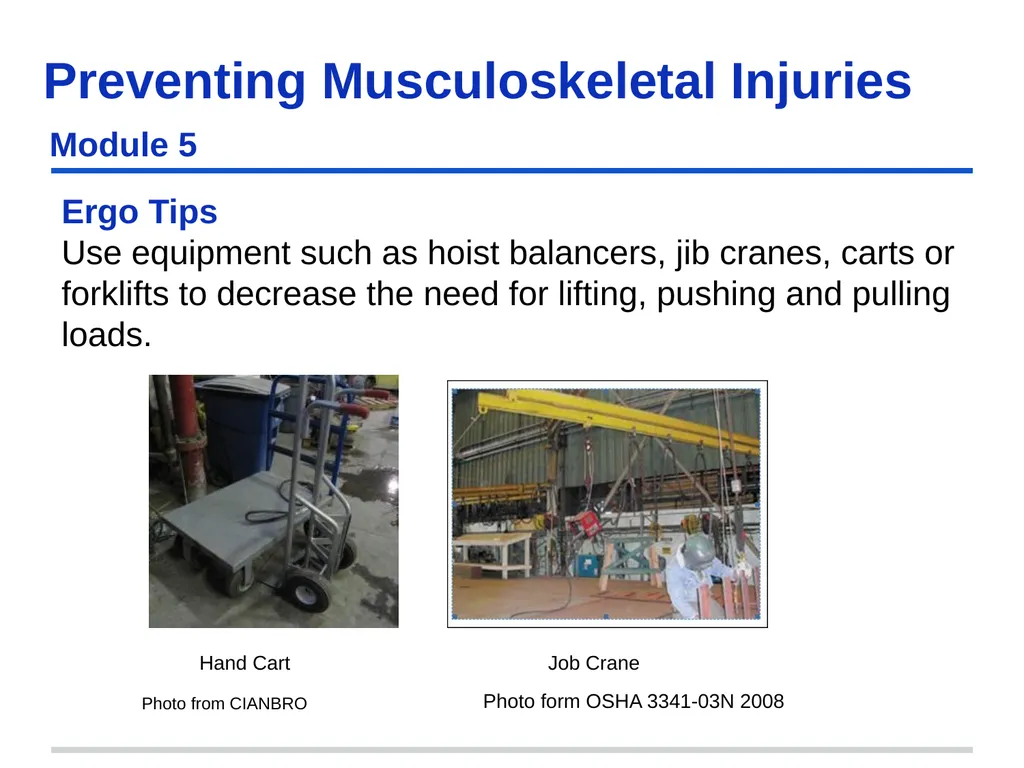 Preventing Musculoskeletal Injuries

Module 5

Ergo Tips
Use equipment such as hoist balancers, jib cranes, carts or forklifts to decrease the need for lifting, pushing and pulling loads.

Hand Cart

Photo from CIANBRO

Job Crane

Photo form OSHA 3341-03N 2008